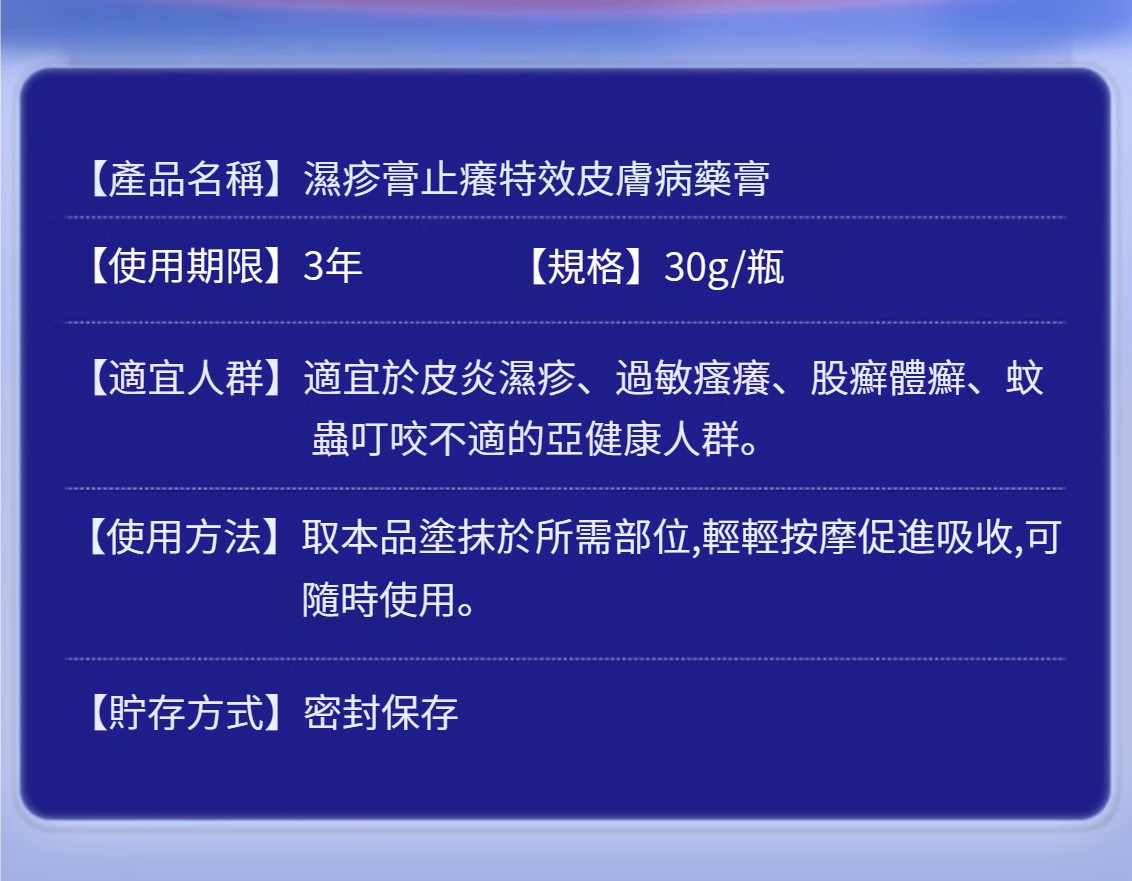 【產品名稱】濕疹膏止癢特效皮膚病藥膏

【使用期限】3年 【規格】30g/瓶

【適宜人群】適宜於皮炎濕疹、過敏瘙癢、股癬體癬、蚊蟲叮咬不適的亞健康人群。

【使用方法】取本品塗抹於所需部位,輕輕按摩促進吸收,可隨時使用。

【貯存方式】密封保存